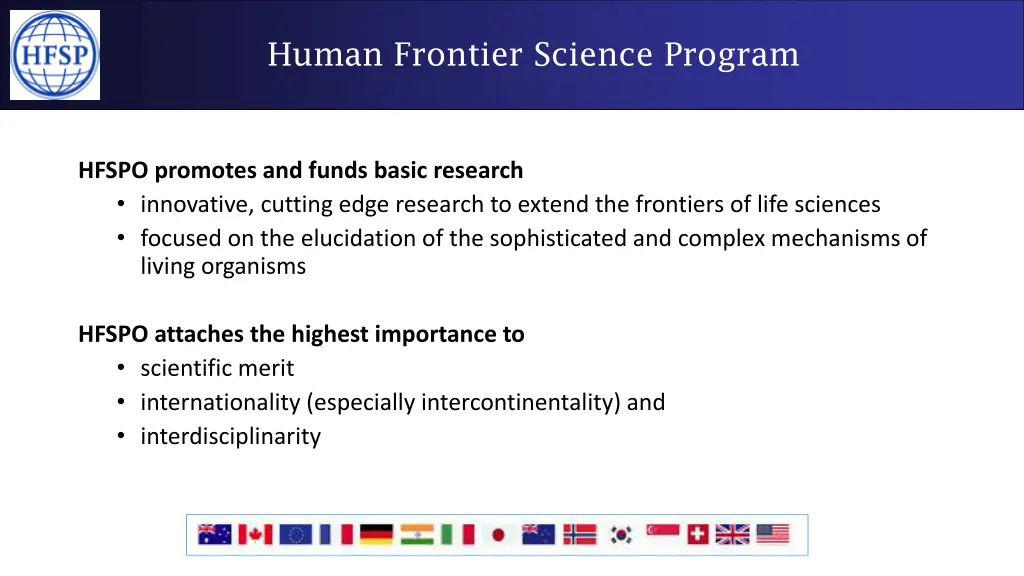 HFSP

Human Frontier Science Program

HFSPO promotes and funds basic research
• innovative, cutting edge research to extend the frontiers of life sciences
• focused on the elucidation of the sophisticated and complex mechanisms of living organisms

HFSPO attaches the highest importance to
• scientific merit
• internationality (especially intercontinentality) and
• interdisciplinarity